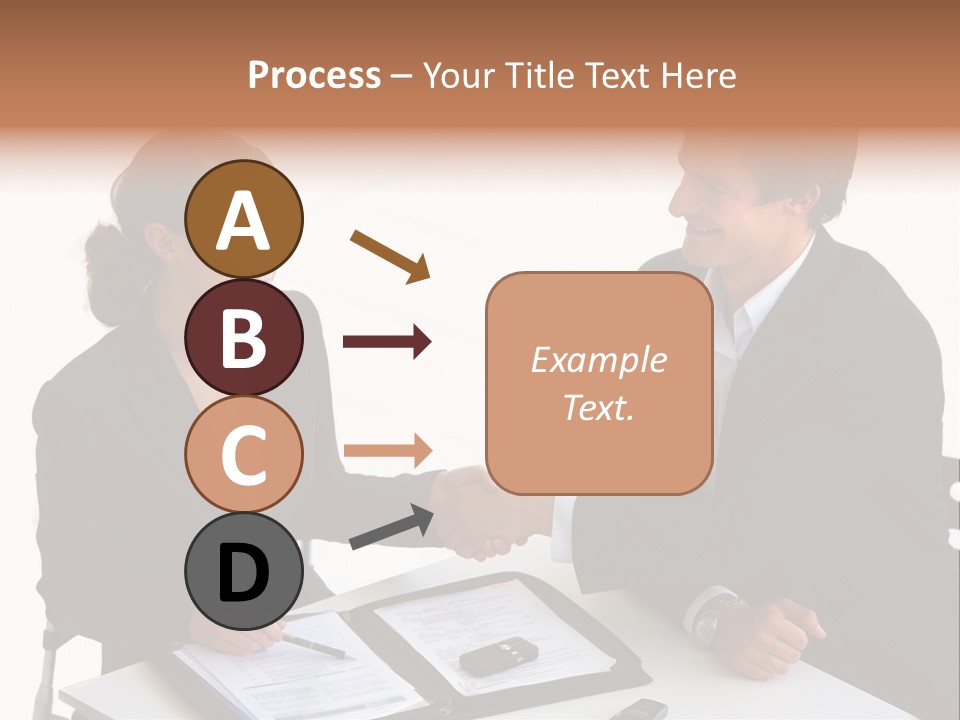 Process – Your Title Text Here

A

B

C

D

Example Text.